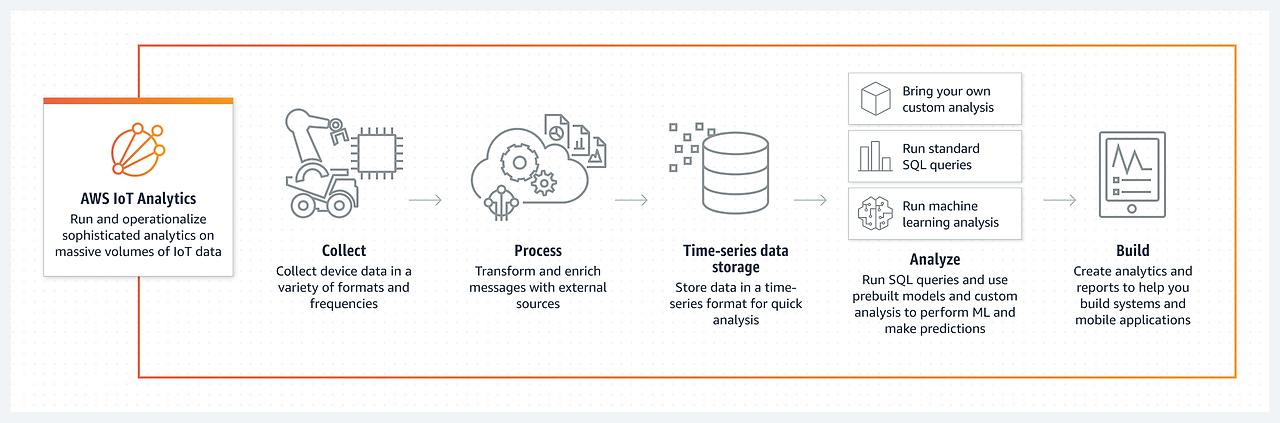 AWS IoT Analytics
Run and operationalize sophisticated analytics on massive volumes of IoT data

Collect
Collect device data in a variety of formats and frequencies

Process
Transform and enrich messages with external sources

Time-series data storage
Store data in a time-series format for quick analysis

Bring your own custom analysis

Run standard SQL queries

Run machine learning analysis

Analyze
Run SQL queries and use prebuilt models and custom analysis to perform ML and make predictions

Build
Create analytics and reports to help you build systems and mobile applications